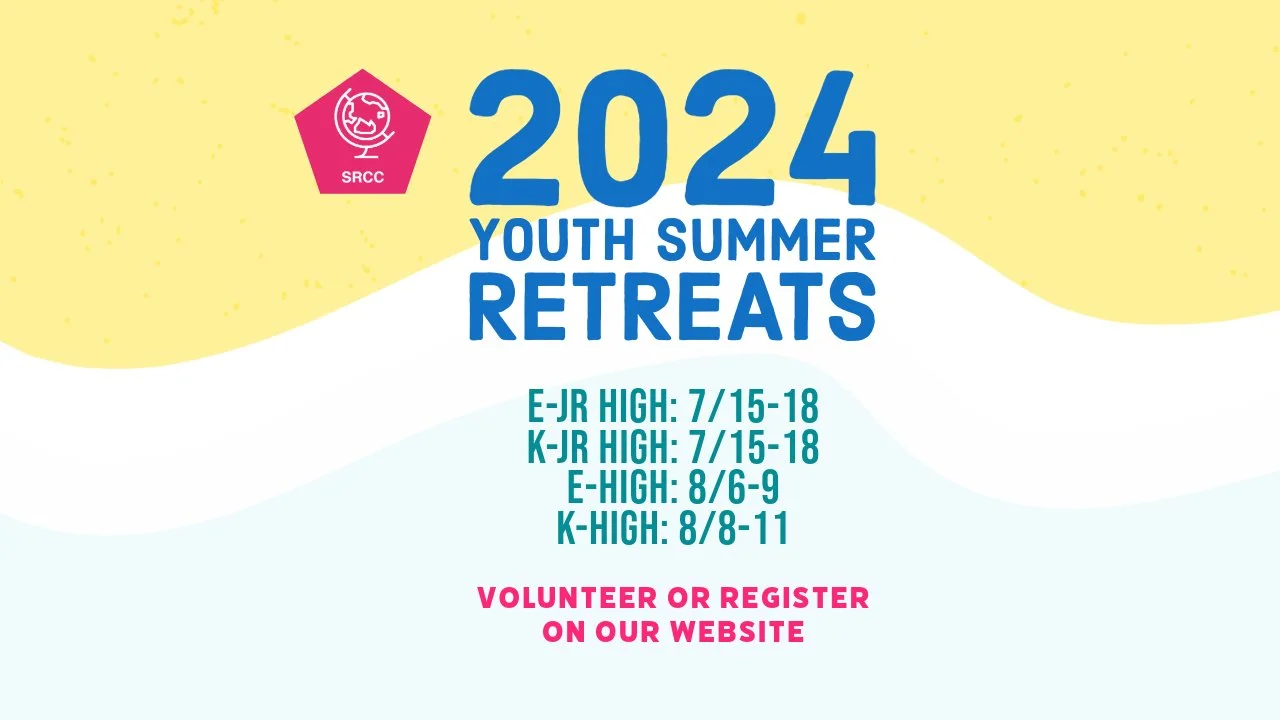 SRCC

2024
YOUTH SUMMER
RETREATS

E-JR HIGH: 7/15-18
K-JR HIGH: 7/15-18
E-HIGH: 8/6-9
K-HIGH: 8/8-11

VOLUNTEER OR REGISTER
ON OUR WEBSITE